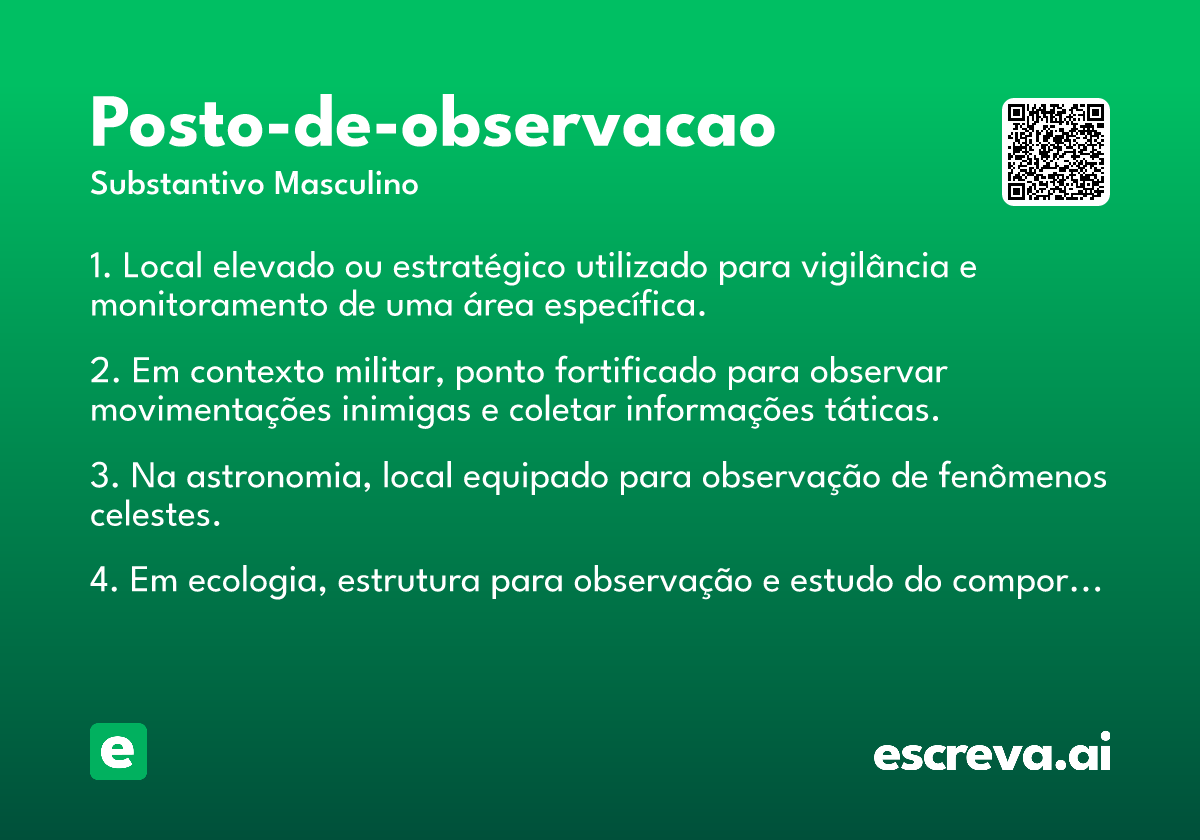 Posto-de-observacao

Substantivo Masculino

1. Local elevado ou estratégico utilizado para vigilância e monitoramento de uma área específica.

2. Em contexto militar, ponto fortificado para observar movimentações inimigas e coletar informações táticas.

3. Na astronomia, local equipado para observação de fenômenos celestes.

4. Em ecologia, estrutura para observação e estudo do compor…

e

escreva.ai